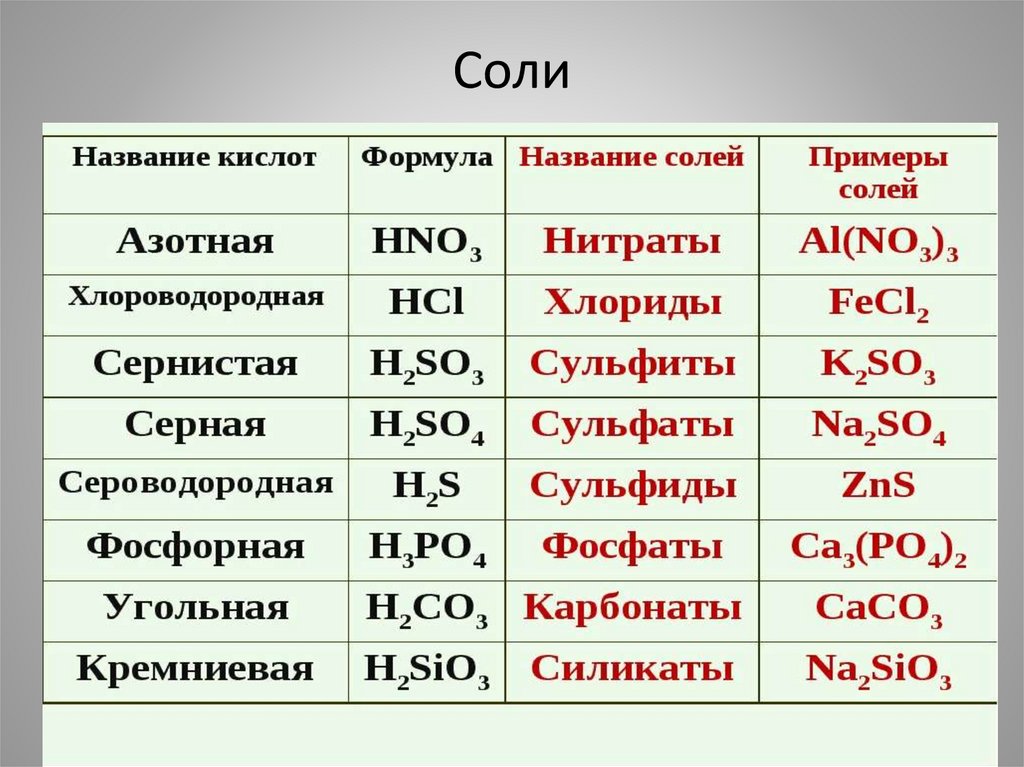 Соли

| Название кислот | Формула | Название солей | Примеры солей |
|---|---|---|---|
| Азотная | $HNO_3$ | Нитраты | $Al(NO_3)_3$ |
| Хлороводородная | $HCl$ | Хлориды | $FeCl_2$ |
| Сернистая | $H_2SO_3$ | Сульфиты | $K_2SO_3$ |
| Серная | $H_2SO_4$ | Сульфаты | $Na_2SO_4$ |
| Сероводородная | $H_2S$ | Сульфиды | $ZnS$ |
| Фосфорная | $H_3PO_4$ | Фосфаты | $Ca_3(PO_4)_2$ |
| Угольная | $H_2CO_3$ | Карбонаты | $CaCO_3$ |
| Кремниевая | $H_2SiO_3$ | Силикаты | $Na_2SiO_3$ |